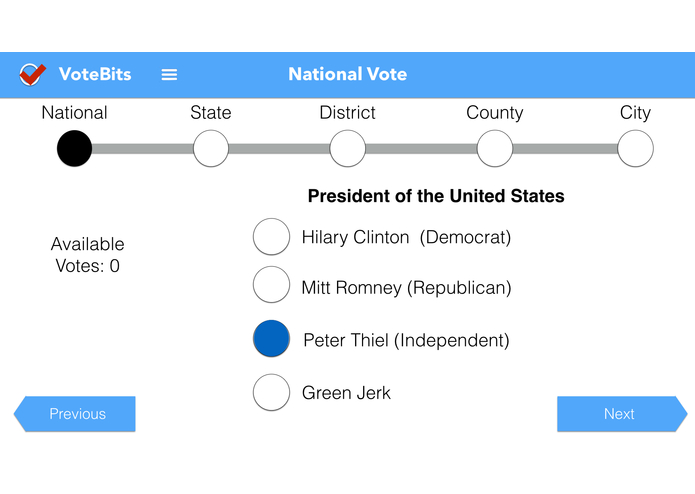 VoteBits

National Vote

National State District County City

President of the United States

Available Votes: 0

Hilary Clinton (Democrat)

Mitt Romney (Republican)

Peter Thiel (Independent)

Green Jerk

Previous

Next